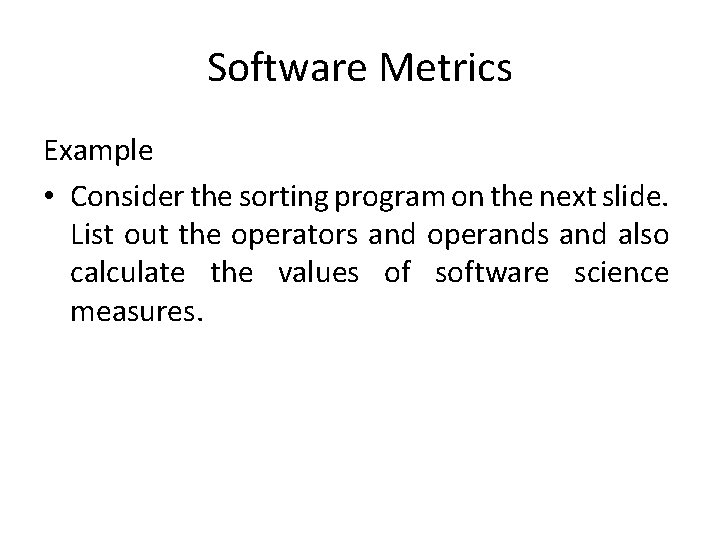 Software Metrics

Example

• Consider the sorting program on the next slide. List out the operators and operands and also calculate the values of software science measures.